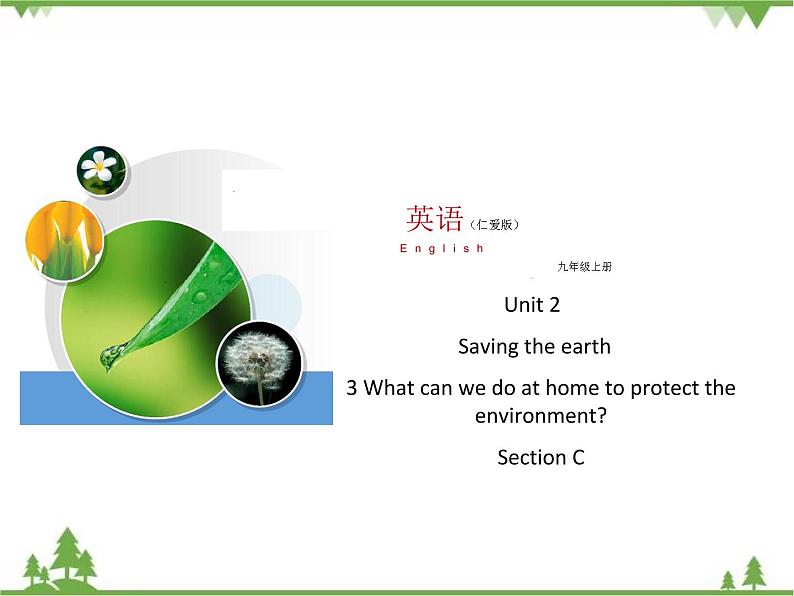 英语（仁爱版）
English
九年级上册

Unit 2

Saving the earth

3 What can we do at home to protect the environment?

Section C